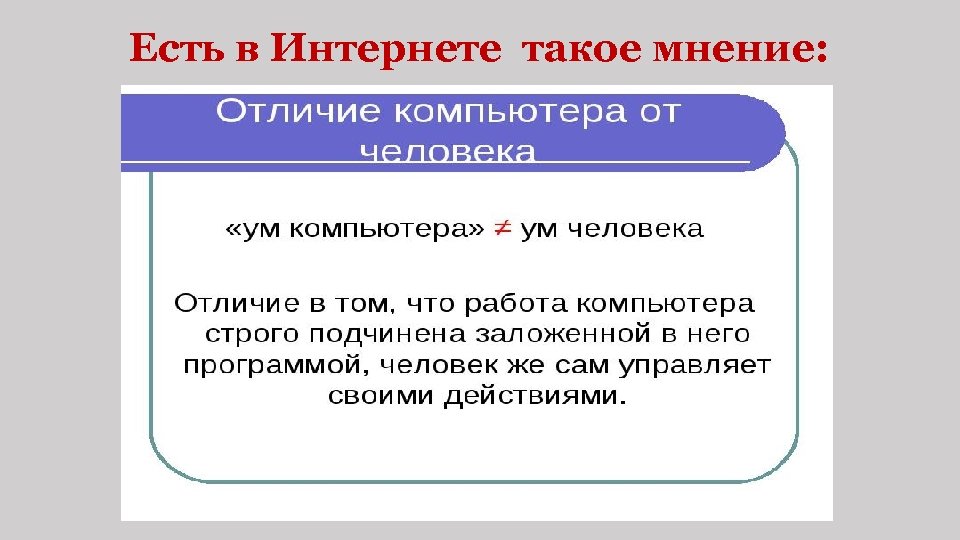 Есть в Интернете такое мнение:

Отличие компьютера от человека

«ум компьютера» $\neq$ ум человека

Отличие в том, что работа компьютера строго подчинена заложенной в него программой, человек же сам управляет своими действиями.